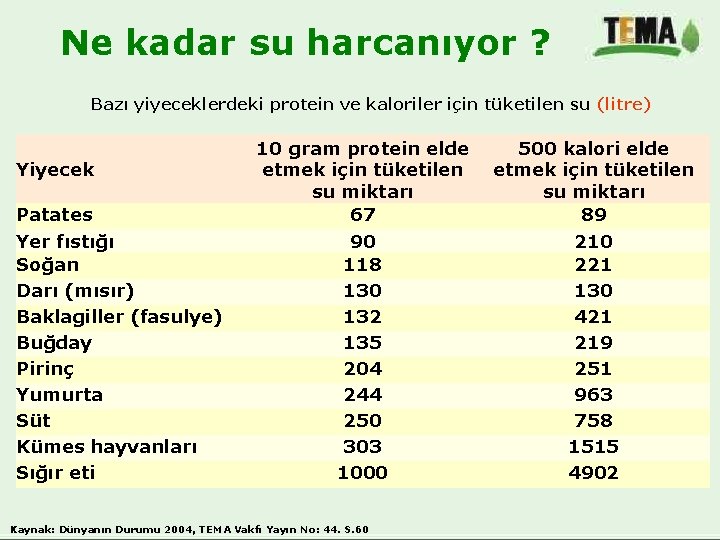 Ne kadar su harcanıyor ?

TEMA

Bazı yiyeceklerdeki protein ve kaloriler için tüketilen su (litre)

| Yiyecek | 10 gram protein elde etmek için tüketilen su miktarı | 500 kalori elde etmek için tüketilen su miktarı |
|---|---|---|
| Patates | 67 | 89 |
| Yer fıstığı | 90 | 210 |
| Soğan | 118 | 221 |
| Darı (mısır) | 130 | 130 |
| Baklagiller (fasulye) | 132 | 421 |
| Buğday | 135 | 219 |
| Pirinç | 204 | 251 |
| Yumurta | 244 | 963 |
| Süt | 250 | 758 |
| Kümes hayvanları | 303 | 1515 |
| Sığır eti | 1000 | 4902 |

Kaynak: Dünyanın Durumu 2004, TEMA Vakfı Yayın No: 44. S.60